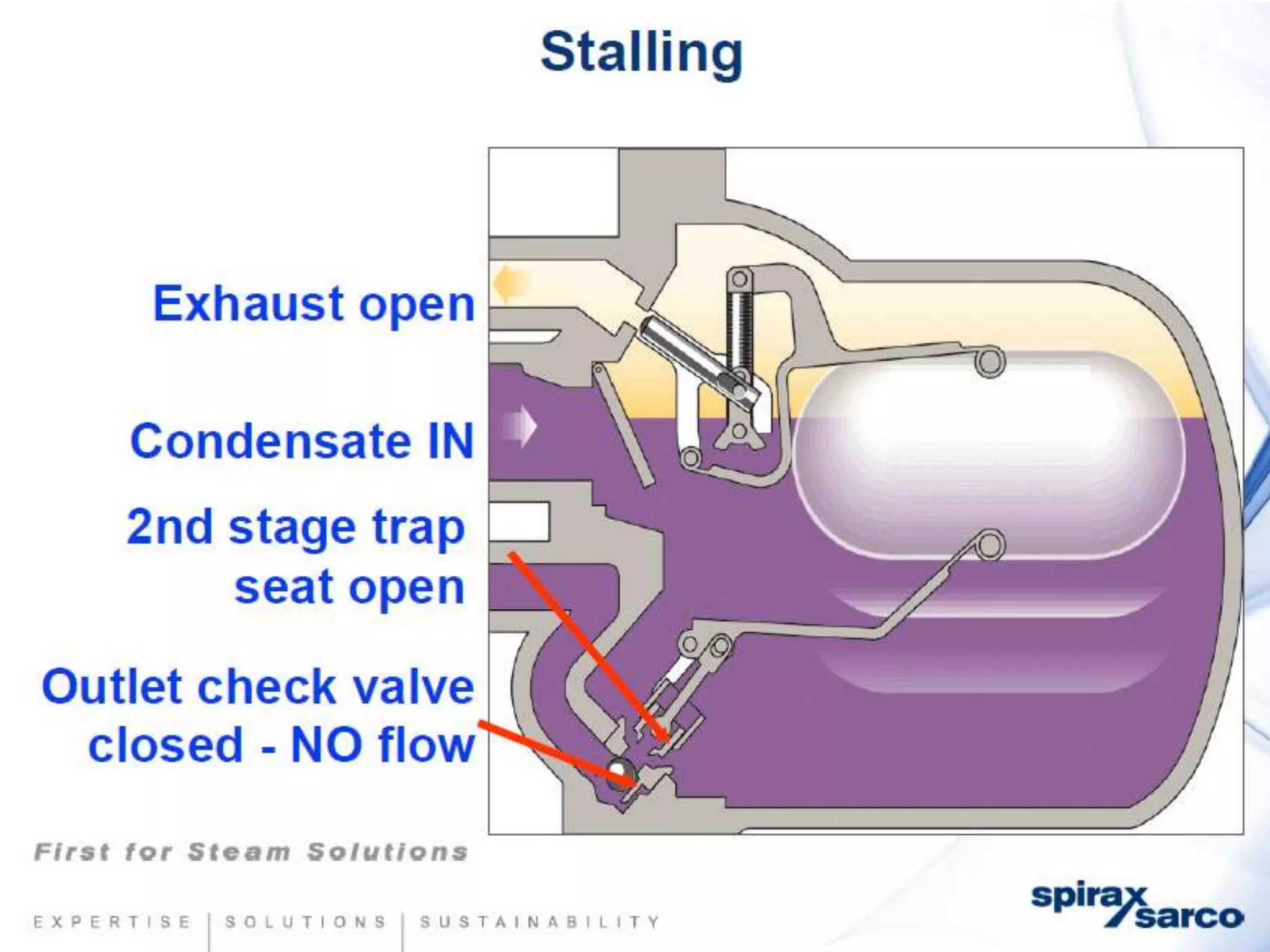 Stalling

Exhaust open

Condensate IN

2nd stage trap seat open

Outlet check valve closed - NO flow

First for Steam Solutions

EXPERTISE | SOLUTIONS | SUSTAINABILITY

spirax sarco